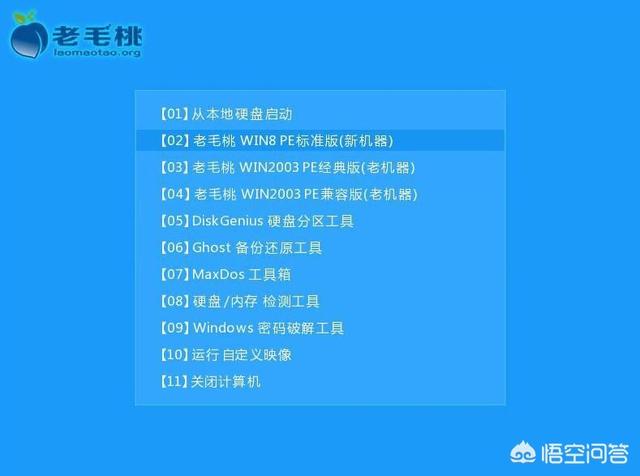 老毛桃
laomaotao.org

【01】从本地硬盘启动
【02】老毛桃 WIN8 PE标准版(新机器)
【03】老毛桃 WIN2003 PE经典版(老机器)
【04】老毛桃 WIN2003 PE兼容版(老机器)
【05】DiskGenius 硬盘分区工具
【06】Ghost 备份还原工具
【07】MaxDos 工具箱
【08】硬盘/内存 检测工具
【09】Windows 密码破解工具
【10】运行 自定义映像
【11】关闭计算机

悟空问答